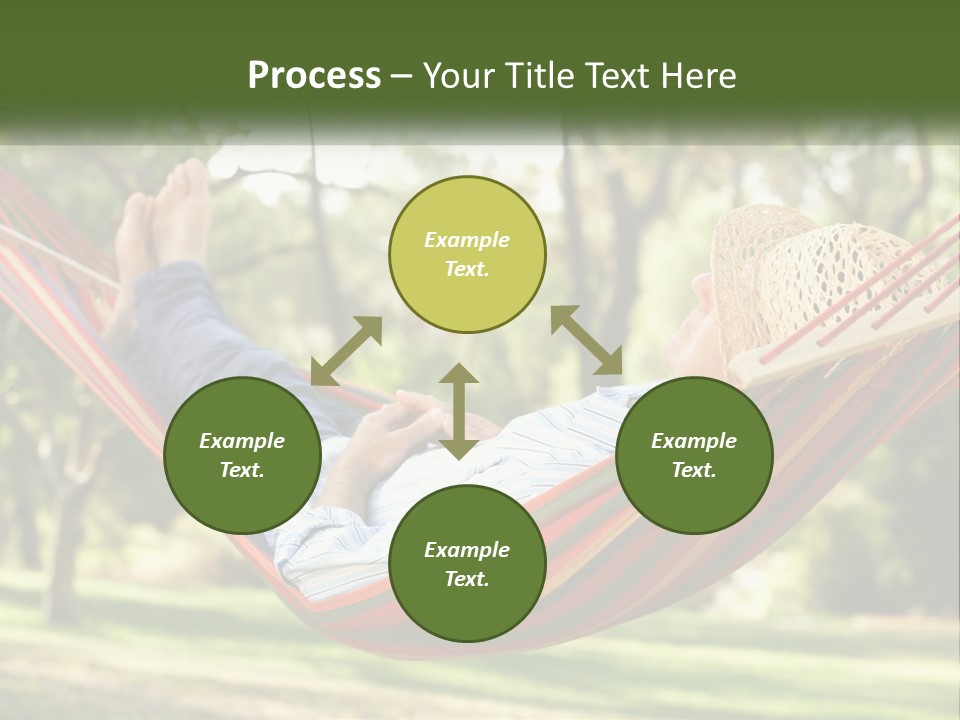 Process – Your Title Text Here

Example Text.

Example Text.

Example Text.

Example Text.